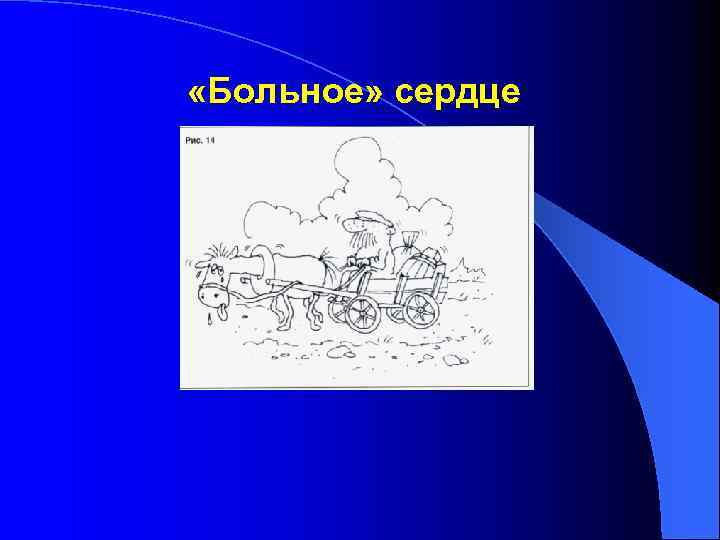 «Больное» сердце

Рис. 14